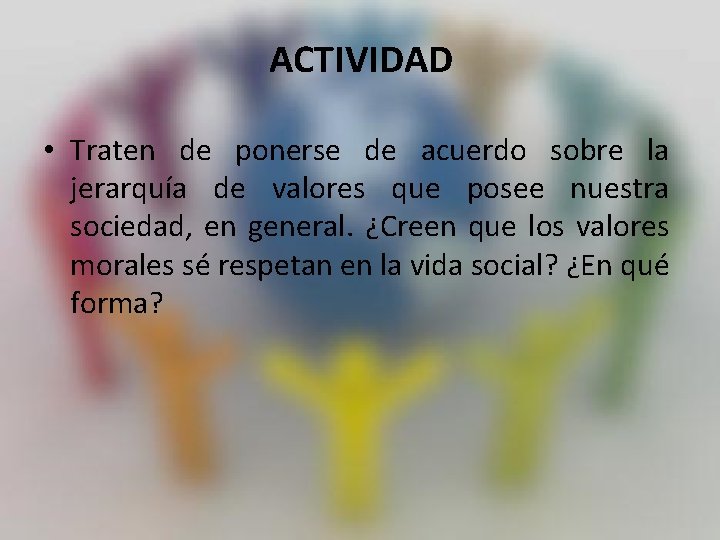 ACTIVIDAD

• Traten de ponerse de acuerdo sobre la jerarquía de valores que posee nuestra sociedad, en general. ¿Creen que los valores morales sé respetan en la vida social? ¿En qué forma?